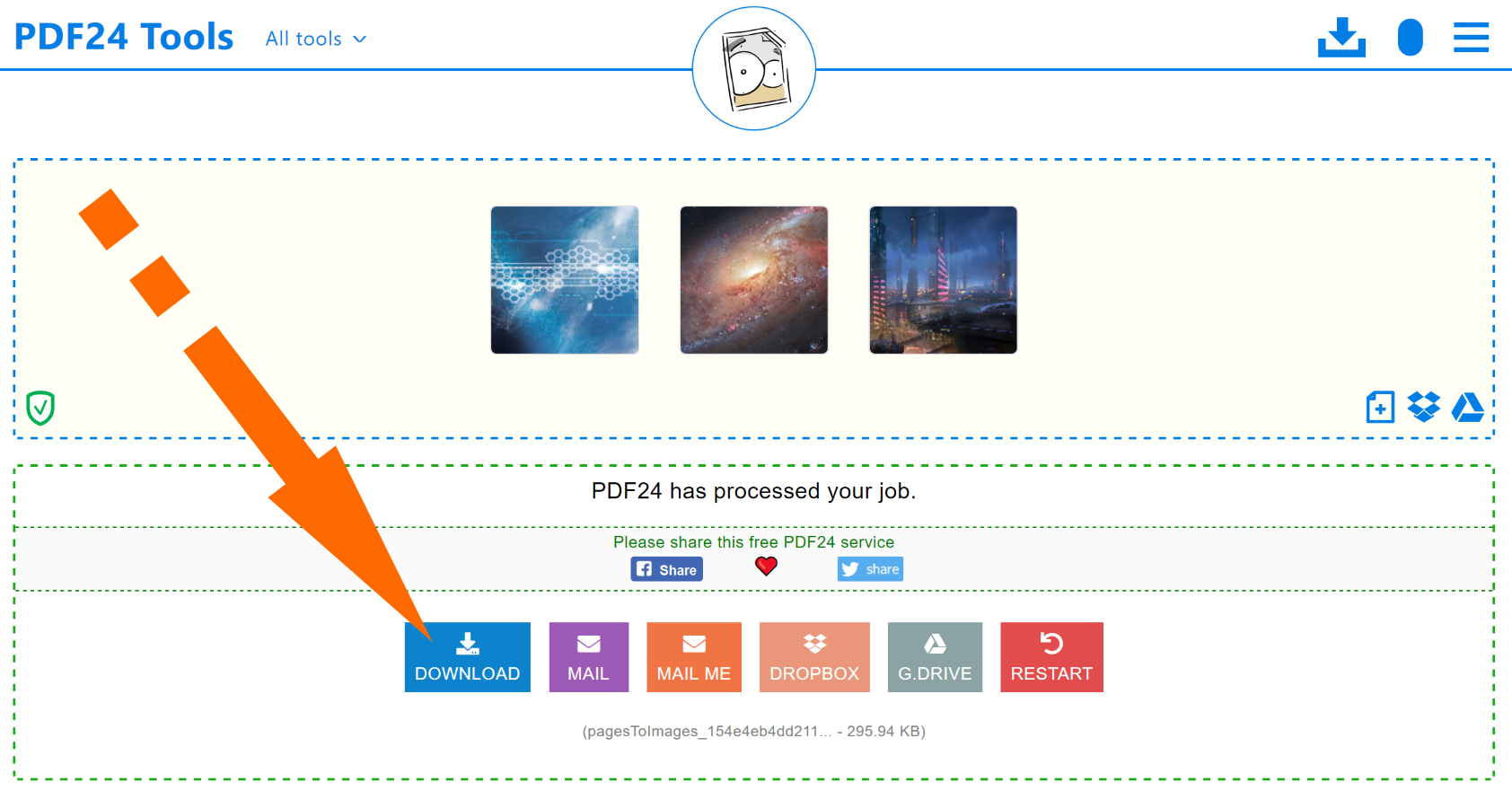 PDF24 Tools All tools

PDF24 has processed your job.

Please share this free PDF24 service

Share share

DOWNLOAD MAIL MAIL ME DROPBOX G.DRIVE RESTART

(pagesToImages_154e4eb4dd211... - 295.94 KB)